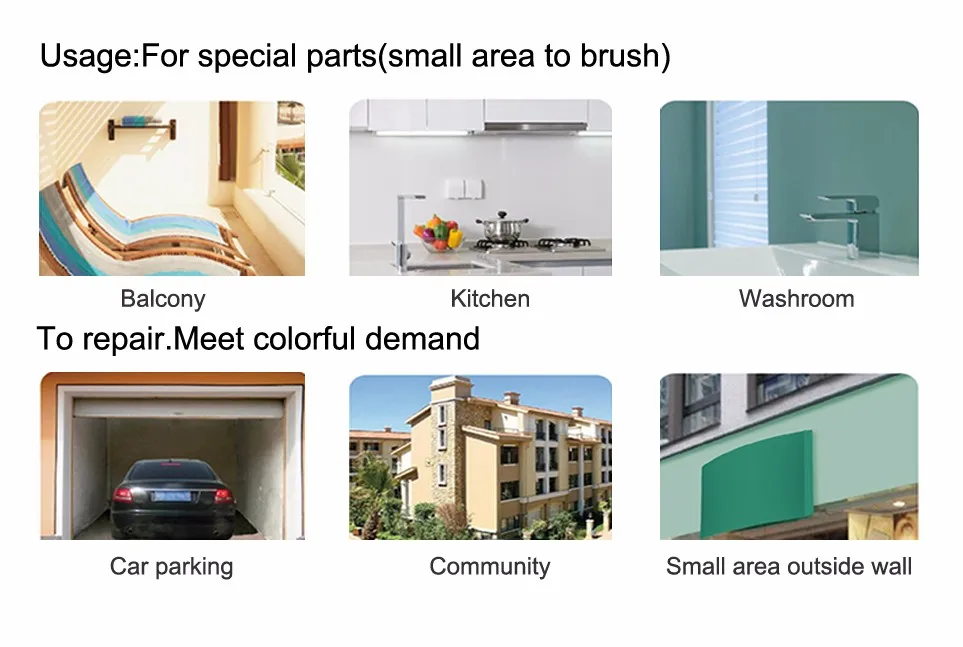 Usage:For special parts(small area to brush)

Balcony

Kitchen

Washroom

To repair.Meet colorful demand

Car parking

Community

Small area outside wall